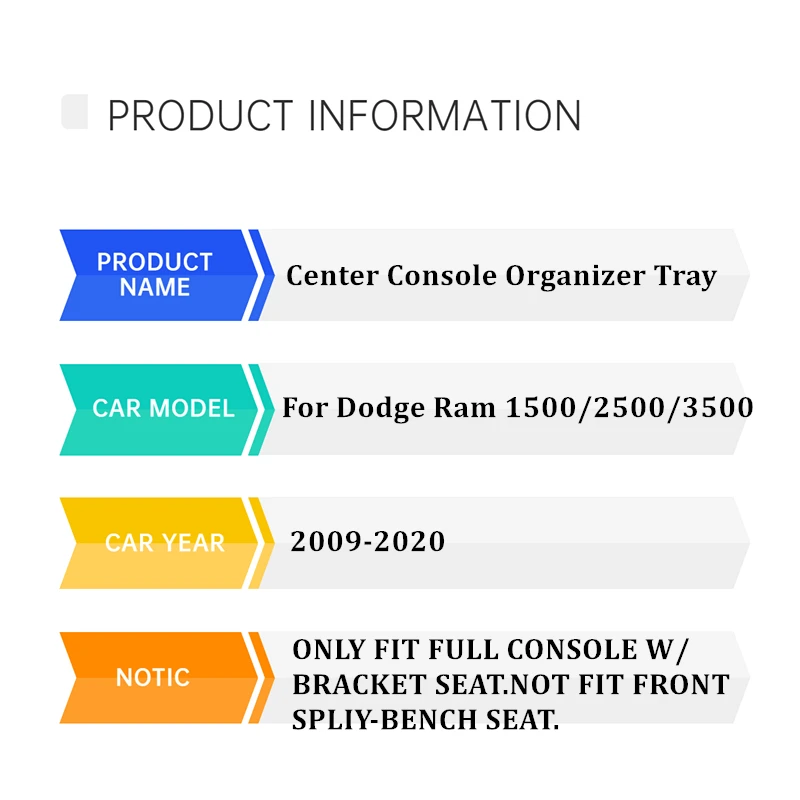 PRODUCT INFORMATION

PRODUCT NAME

Center Console Organizer Tray

CAR MODEL

For Dodge Ram 1500/2500/3500

CAR YEAR

2009-2020

NOTIC

ONLY FIT FULL CONSOLE W/ BRACKET SEAT.NOT FIT FRONT SPLIY-BENCH SEAT.